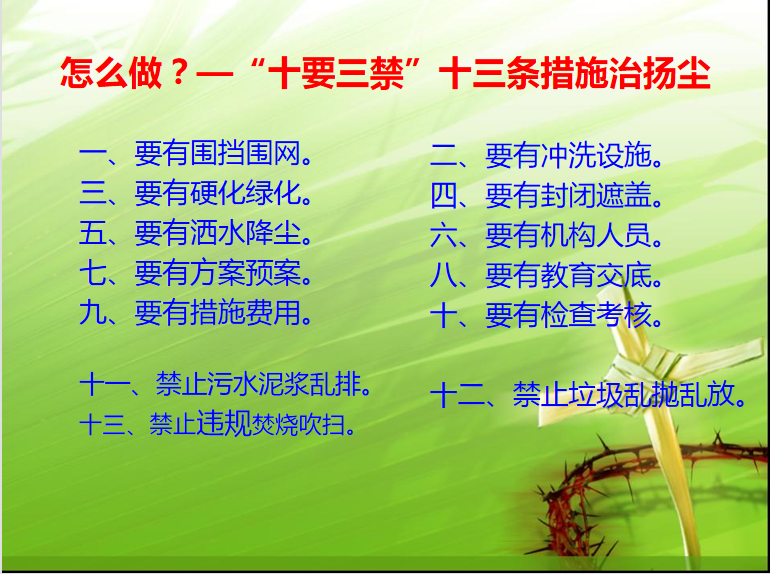 怎么做？—“十要三禁”十三条措施治扬尘

一、要有围挡围网。
三、要有硬化绿化。
五、要有洒水降尘。
七、要有方案预案。
九、要有措施费用。

十一、禁止污水泥浆乱排。
十三、禁止违规焚烧吹扫。

二、要有冲洗设施。
四、要有封闭遮盖。
六、要有机构人员。
八、要有教育交底。
十、要有检查考核。

十二、禁止垃圾乱抛乱放。